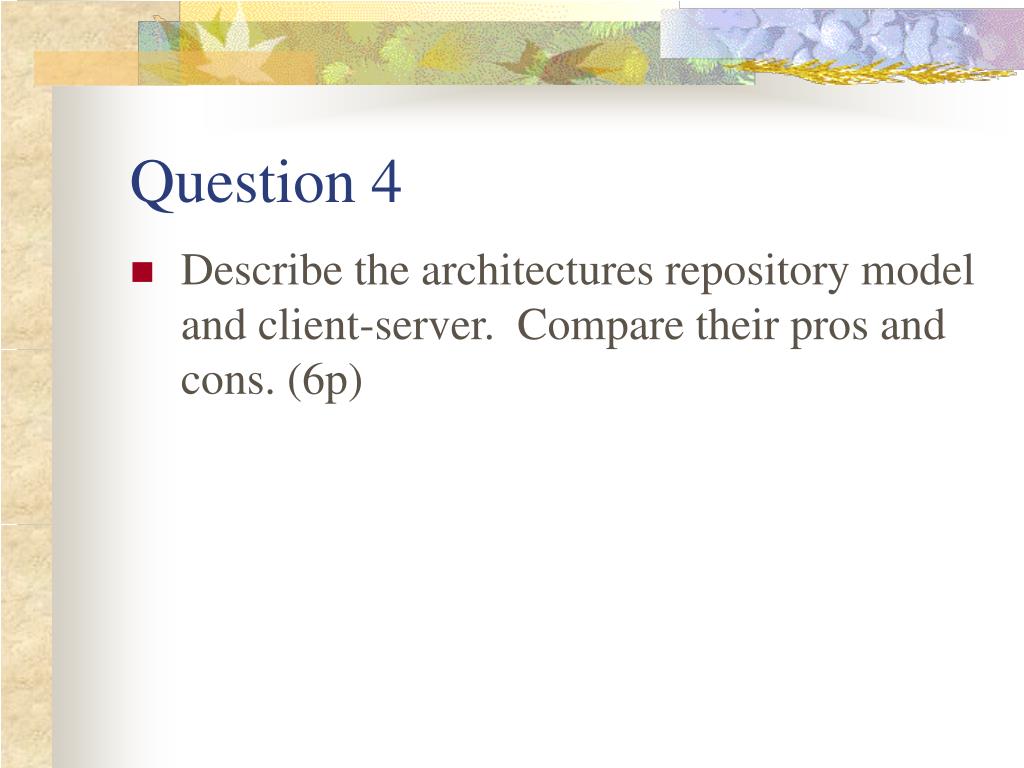 Question 4

Describe the architectures repository model and client-server. Compare their pros and cons. (6p)